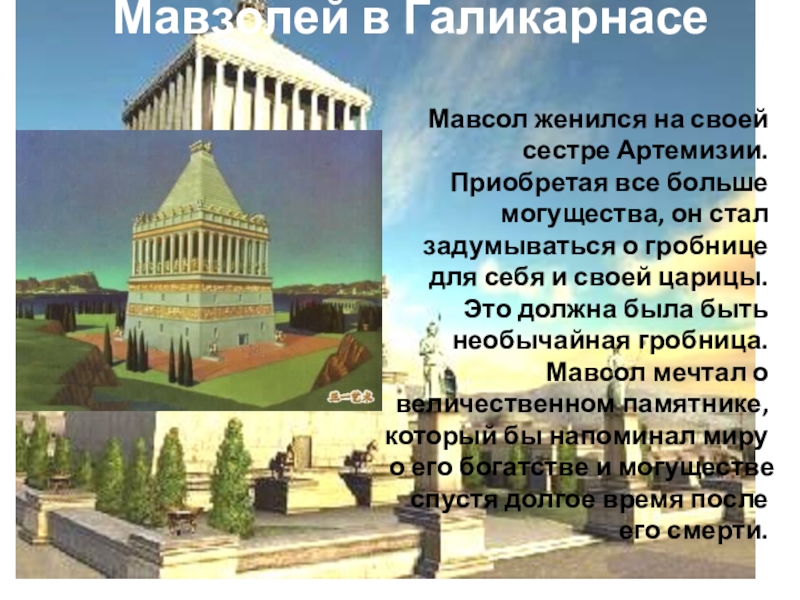 Мавзолей в Галикарнасе

Мавсол женился на своей сестре Артемизии. Приобретая все больше могущества, он стал задумываться о гробнице для себя и своей царицы. Это должна была быть необычайная гробница. Мавсол мечтал о величественном памятнике, который бы напоминал миру о его богатстве и могуществе спустя долгое время после его смерти.